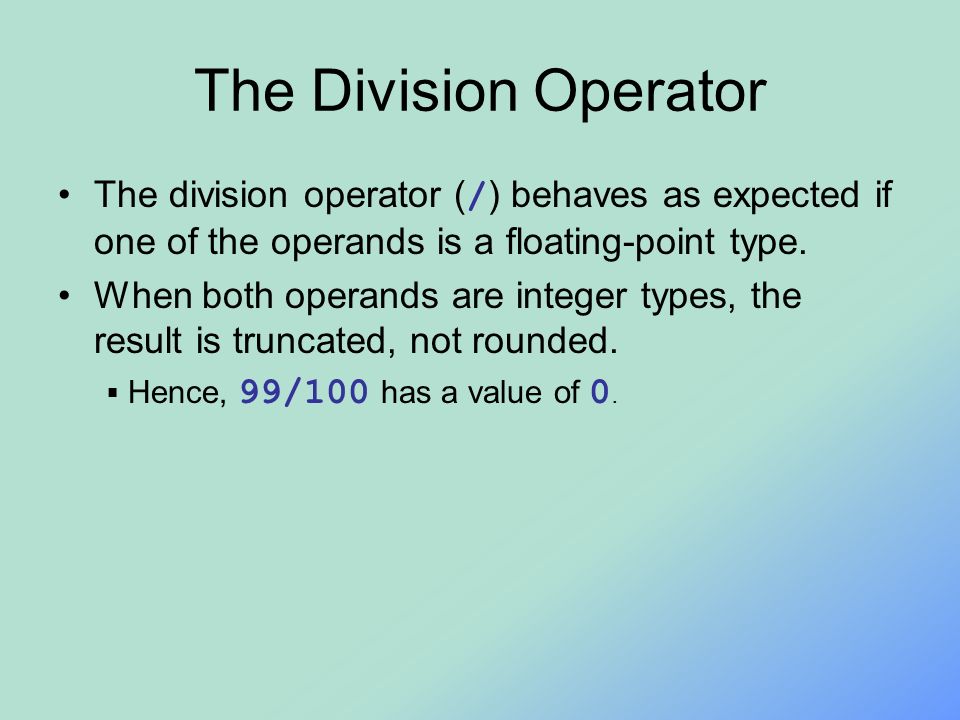 The Division Operator

• The division operator (/) behaves as expected if one of the operands is a floating-point type.

• When both operands are integer types, the result is truncated, not rounded.

▪ Hence, 99/100 has a value of 0.